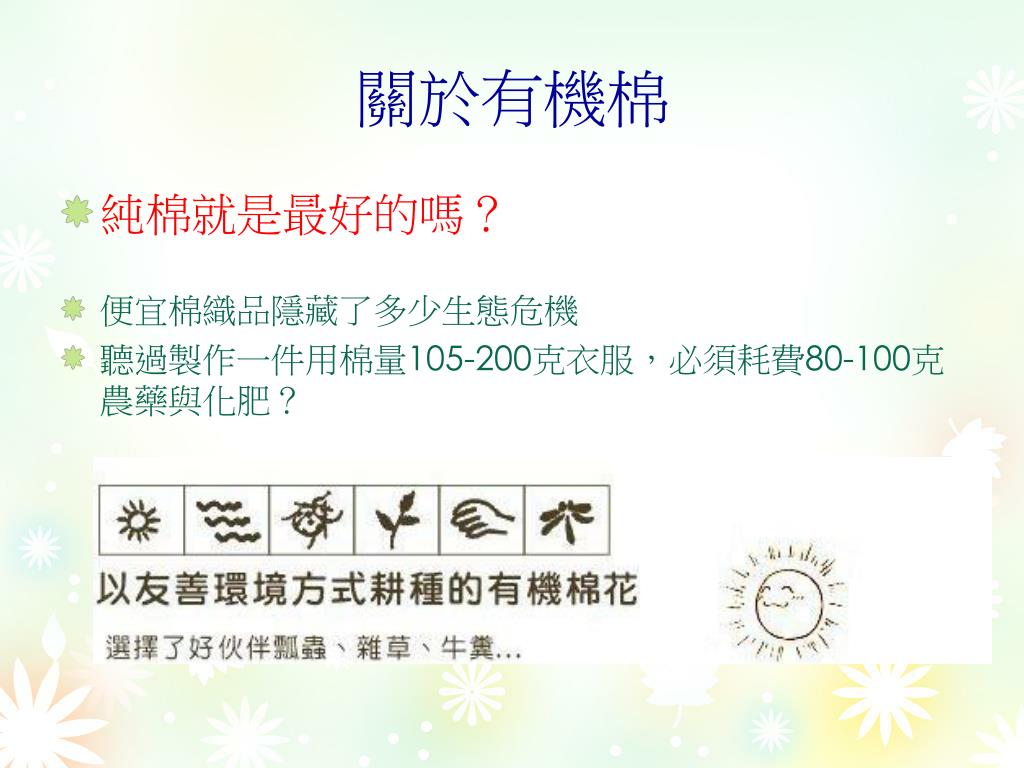 關於有機棉

純棉就是最好的嗎？

便宜棉織品隱藏了多少生態危機

聽過製作一件用棉量105-200克衣服，必須耗費80-100克農藥與化肥？

以友善環境方式耕種的有機棉花

選擇了好伙伴瓢蟲、雜草、牛糞...